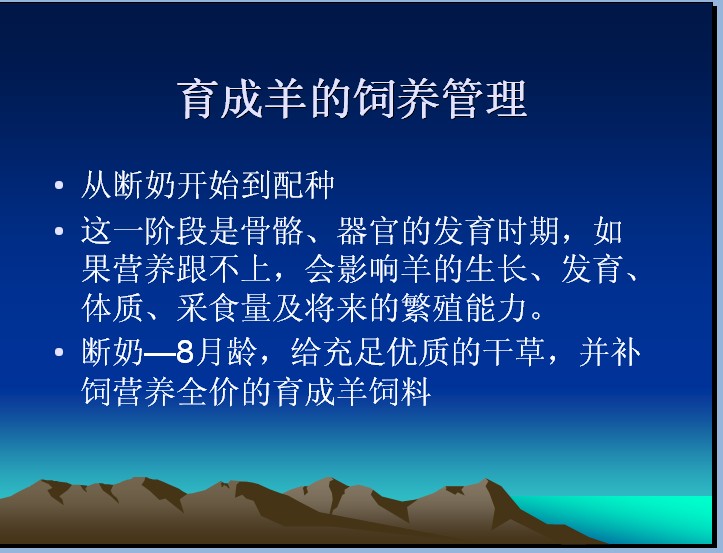 育成羊的饲养管理

• 从断奶开始到配种

• 这一阶段是骨骼、器官的发育时期，如果营养跟不上，会影响羊的生长、发育、体质、采食量及将来的繁殖能力。

• 断奶—8月龄，给充足优质的干草，并补饲营养全价的育成羊饲料